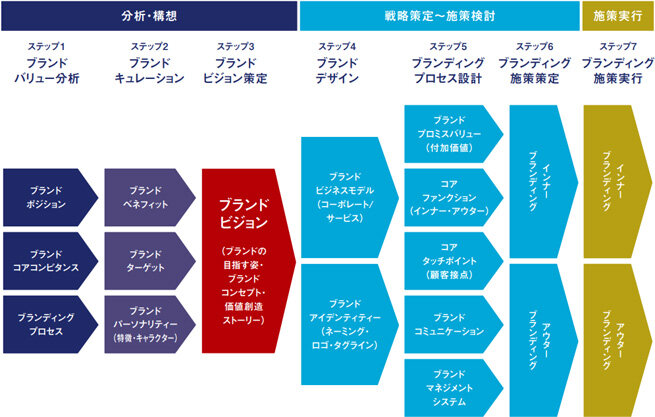 分析・構想

戦略策定〜施策検討

施策実行

ステップ1
ブランド
バリュー分析

ステップ2
ブランド
キュレーション

ステップ3
ブランド
ビジョン策定

ステップ4
ブランド
デザイン

ステップ5
ブランディング
プロセス設計

ステップ6
ブランディング
施策策定

ステップ7
ブランディング
施策実行

ブランド
ポジション

ブランド
コアコンピタンス

ブランディング
プロセス

ブランド
ベネフィット

ブランド
ターゲット

ブランド
パーソナリティー
(特徴・キャラクター)

ブランド
ビジョン

(ブランドの
目指す姿・
ブランド
コンセプト・
価値創造
ストーリー)

ブランド
ビジネスモデル
(コーポレート/
サービス)

ブランド
アイデンティティー
(ネーミング・
ロゴ・タグライン)

ブランド
プロミスバリュー
(付加価値)

コア
ファンクション
(インナー・アウター)

コア
タッチポイント
(顧客接点)

ブランド
コミュニケーション

ブランド
マネジメント
システム

インナー
ブランディング

アウター
ブランディング

インナー
ブランディング

アウター
ブランディング